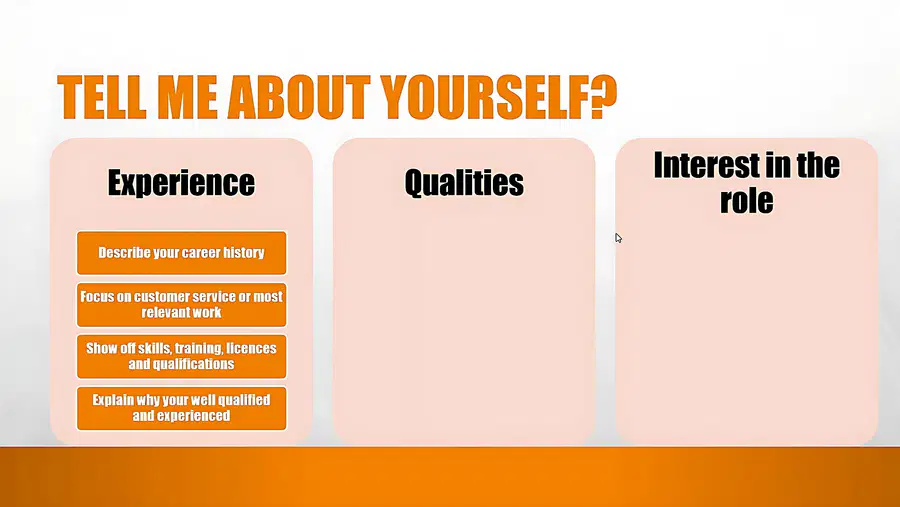 TELL ME ABOUT YOURSELF?

Experience

Describe your career history

Focus on customer service or most relevant work

Show off skills, training, licences and qualifications

Explain why your well qualified and experienced

Qualities

Interest in the role